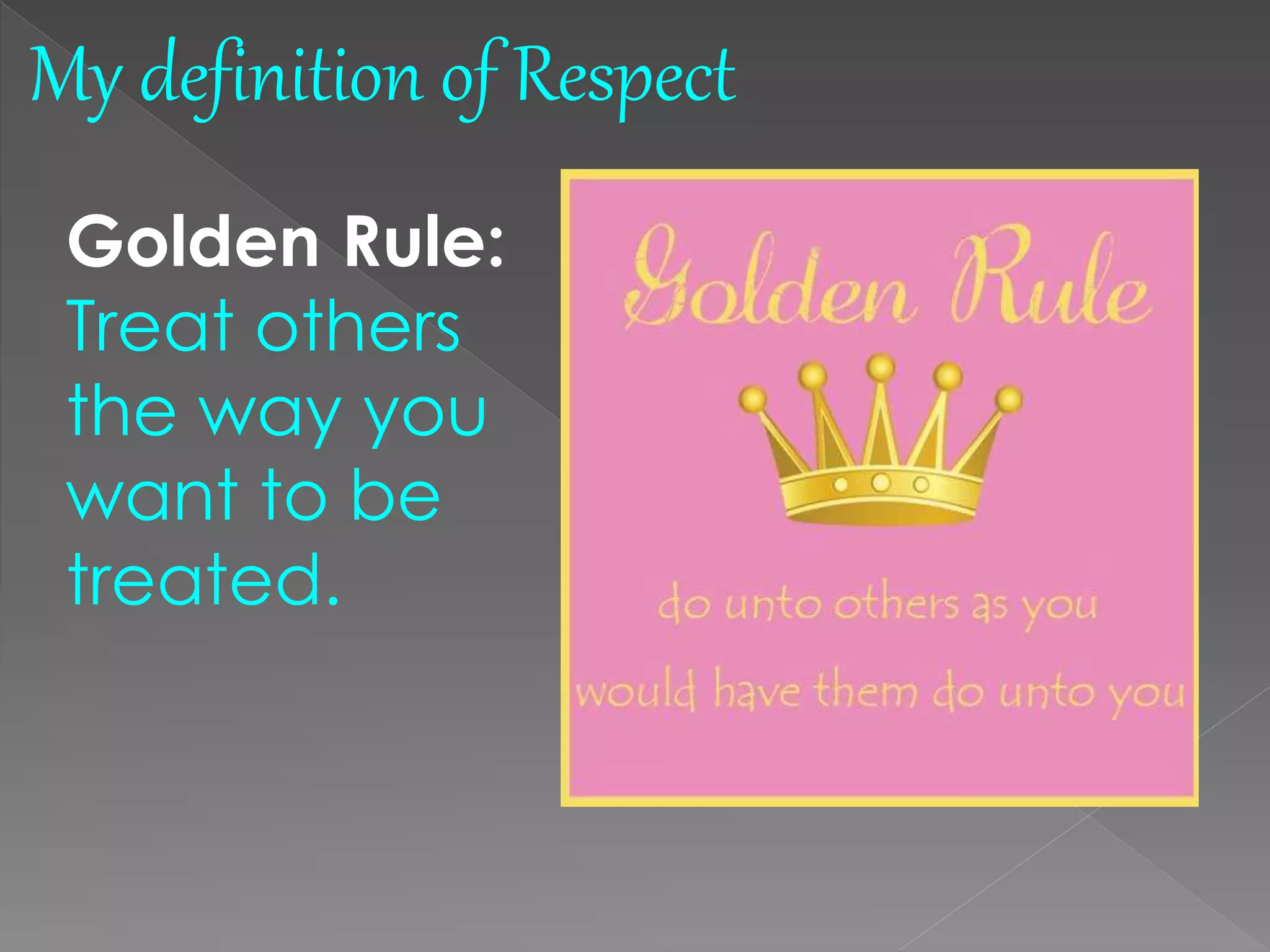 My definition of Respect

Golden Rule: Treat others the way you want to be treated.

Golden Rule

do unto others as you would have them do unto you